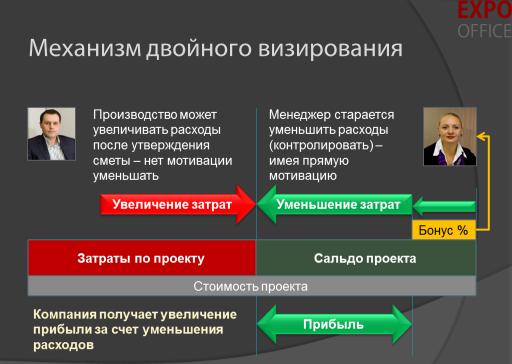 EXPO
OFFICE

Механизм двойного визирования

Производство может увеличивать расходы после утверждения сметы – нет мотивации уменьшать

Менеджер старается уменьшить расходы (контролировать) – имея прямую мотивацию

Увеличение затрат

Уменьшение затрат

Бонус %

Затраты по проекту

Сальдо проекта

Стоимость проекта

Компания получает увеличение прибыли за счет уменьшения расходов

Прибыль